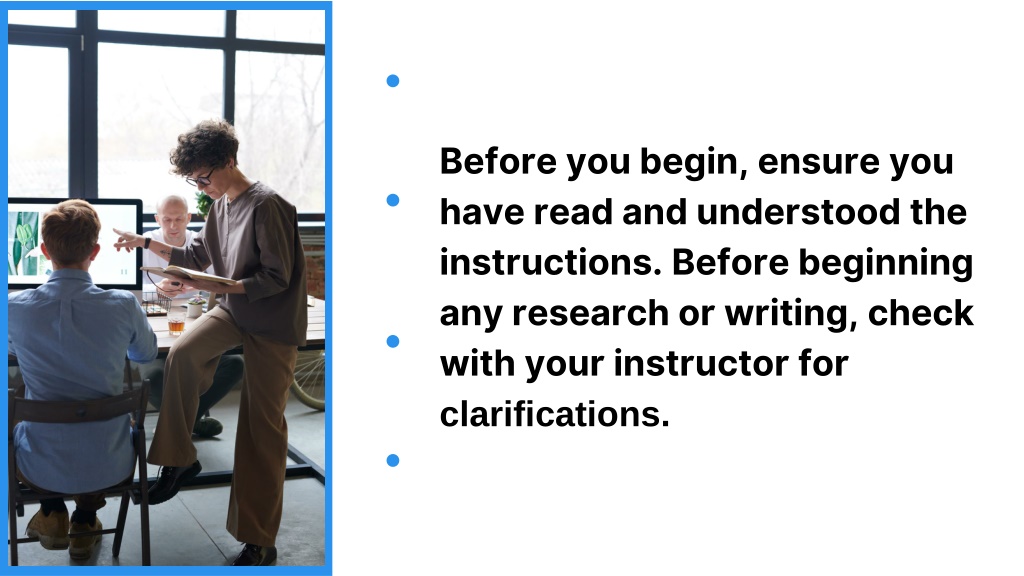 Before you begin, ensure you have read and understood the instructions. Before beginning any research or writing, check with your instructor for clarifications.